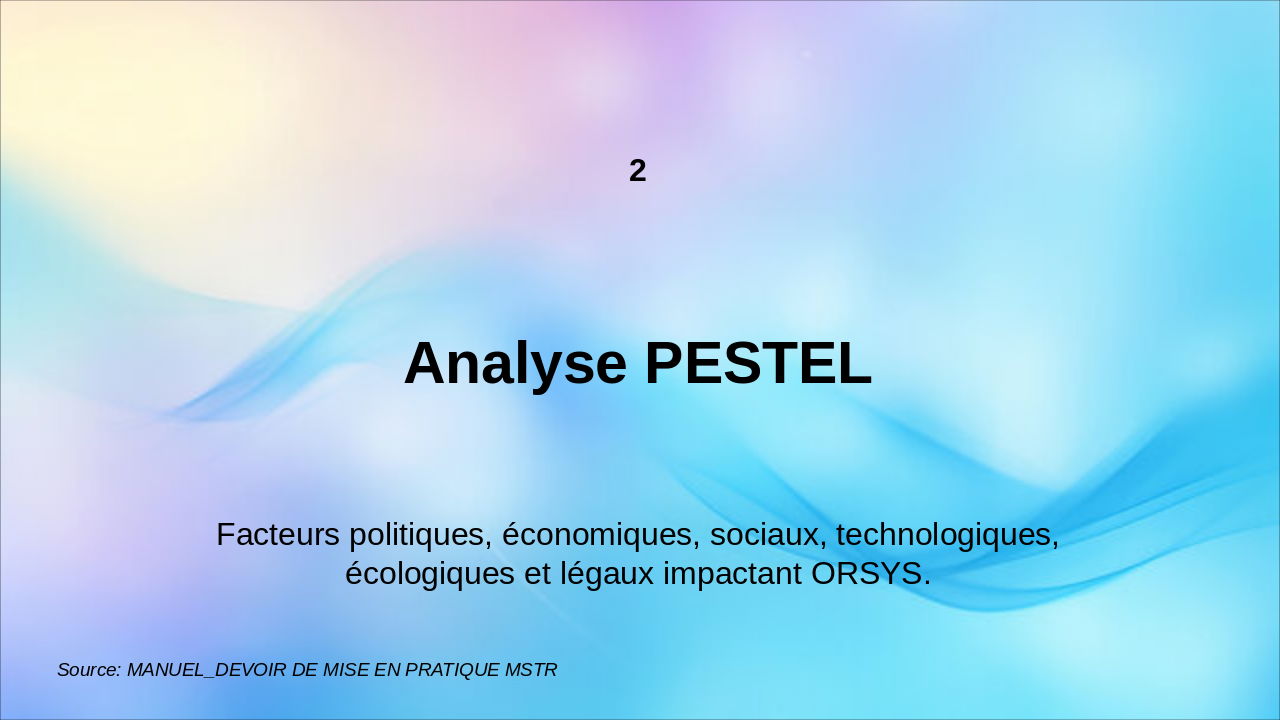 2

Analyse PESTEL

Facteurs politiques, économiques, sociaux, technologiques, écologiques et légaux impactant ORSYS.

Source: MANUEL_DEVOIR DE MISE EN PRATIQUE MSTR